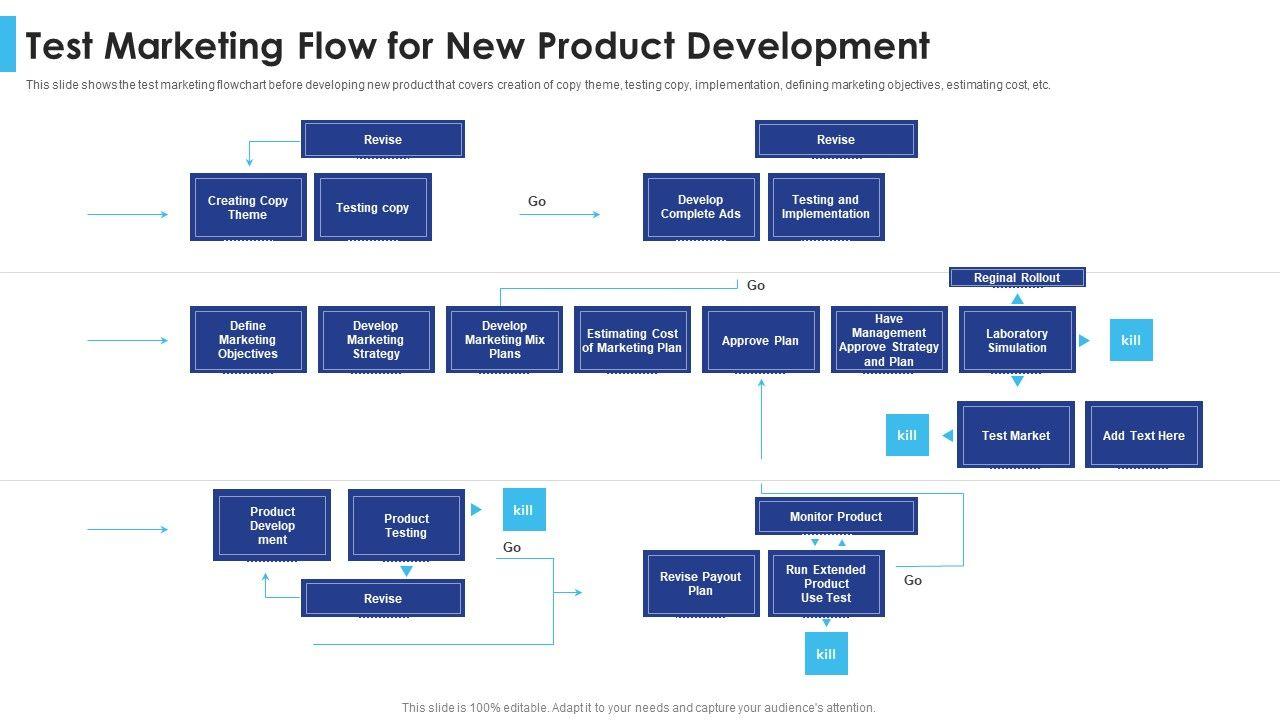 Test Marketing Flow for New Product Development

This slide shows the test marketing flowchart before developing new product that covers creation of copy theme, testing copy, implementation, defining marketing objectives, estimating cost, etc.

Revise

Creating Copy Theme

Testing copy

Go

Revise

Develop Complete Ads

Testing and Implementation

Go

Reginal Rollout

Define Marketing Objectives

Develop Marketing Strategy

Develop Marketing Mix Plans

Estimating Cost of Marketing Plan

Approve Plan

Have Management Approve Strategy and Plan

Laboratory Simulation

kill

kill

Test Market

Add Text Here

Product Develop ment

Product Testing

kill

Go

Revise

Monitor Product

Revise Payout Plan

Run Extended Product Use Test

Go

kill

This slide is 100% editable. Adapt it to your needs and capture your audience's attention.